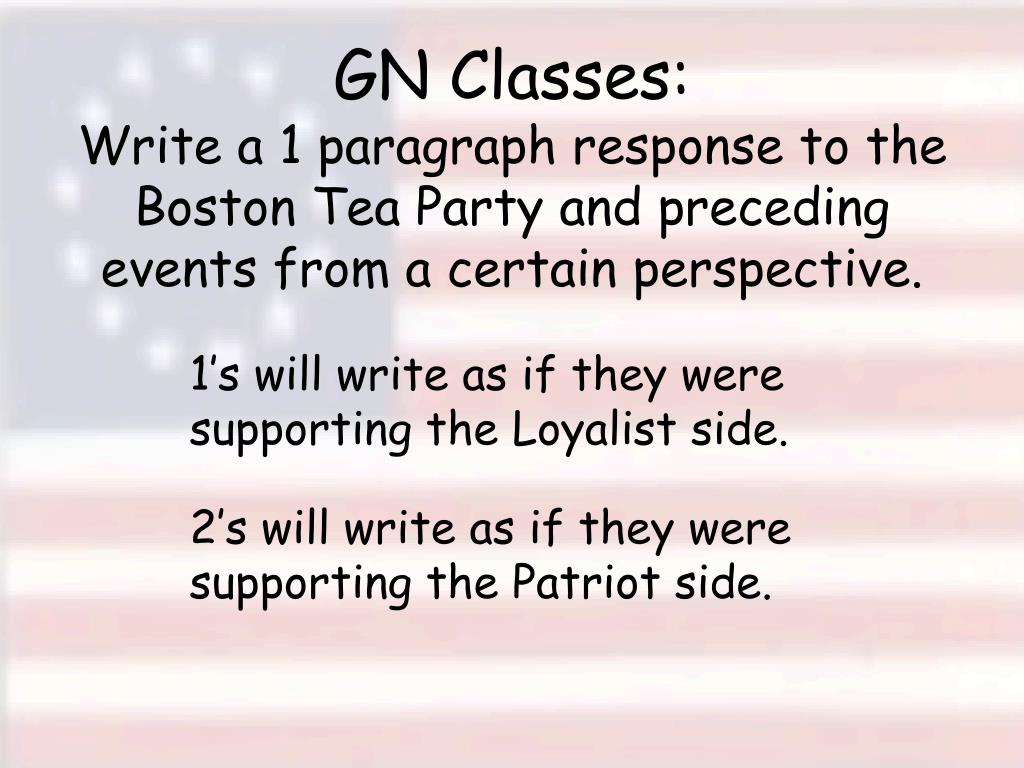 GN Classes:
Write a 1 paragraph response to the Boston Tea Party and preceding events from a certain perspective.

1’s will write as if they were supporting the Loyalist side.

2’s will write as if they were supporting the Patriot side.